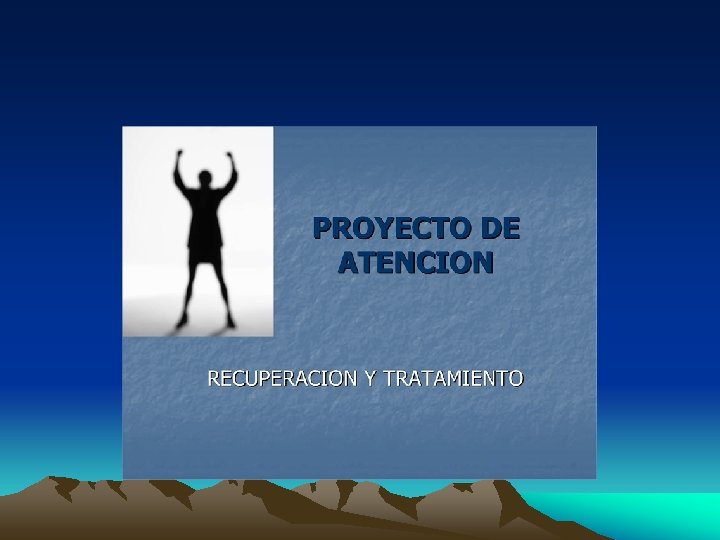 PROYECTO DE ATENCION

RECUPERACION Y TRATAMIENTO